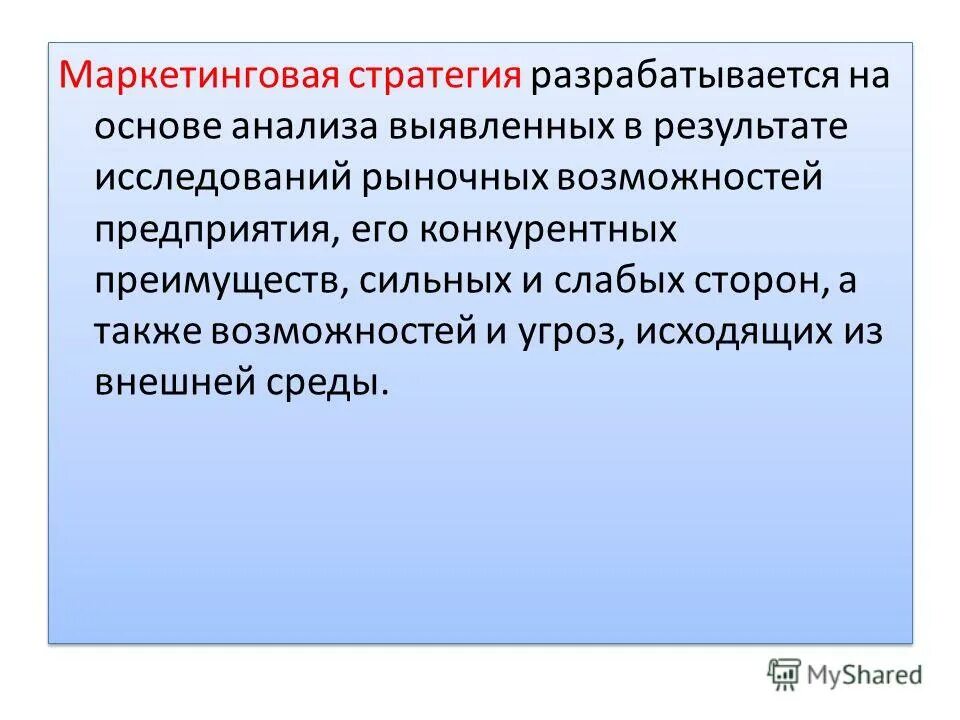 Маркетинговая стратегия разрабатывается на основе анализа выявленных в результате исследований рыночных возможностей предприятия, его конкурентных преимуществ, сильных и слабых сторон, а также возможностей и угроз, исходящих из внешней среды.

MyShared